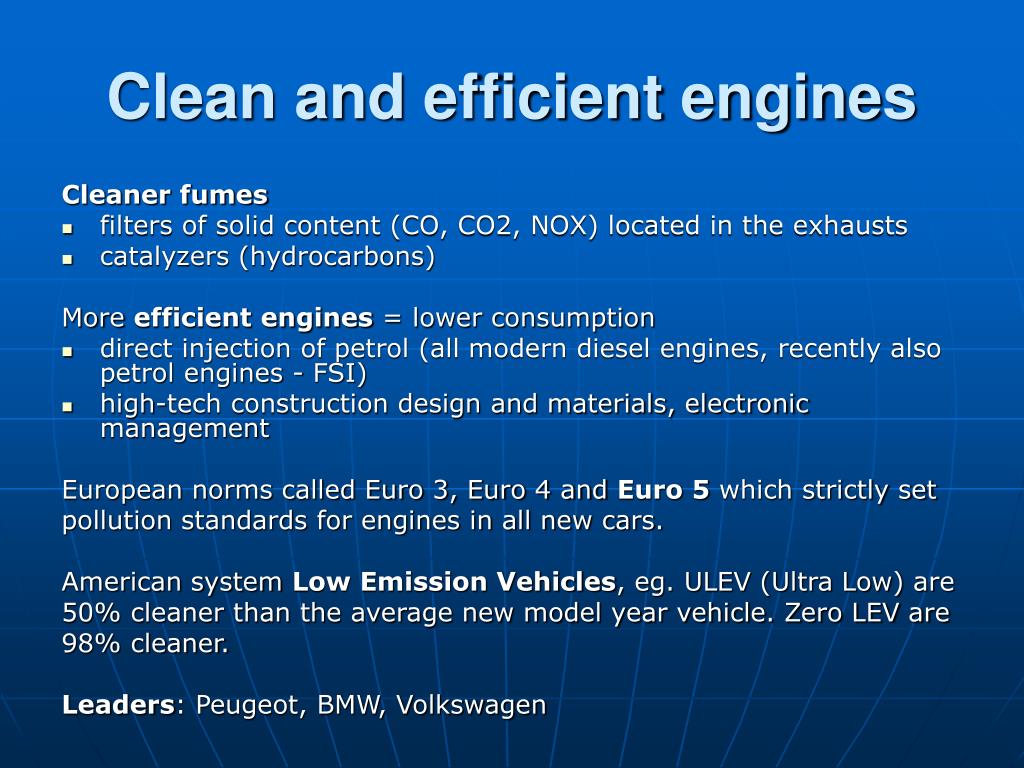 Clean and efficient engines

Cleaner fumes
- filters of solid content (CO, CO2, NOX) located in the exhausts
- catalyzers (hydrocarbons)

More efficient engines = lower consumption
- direct injection of petrol (all modern diesel engines, recently also petrol engines - FSI)
- high-tech construction design and materials, electronic management

European norms called Euro 3, Euro 4 and Euro 5 which strictly set pollution standards for engines in all new cars.

American system Low Emission Vehicles, eg. ULEV (Ultra Low) are 50% cleaner than the average new model year vehicle. Zero LEV are 98% cleaner.

Leaders: Peugeot, BMW, Volkswagen